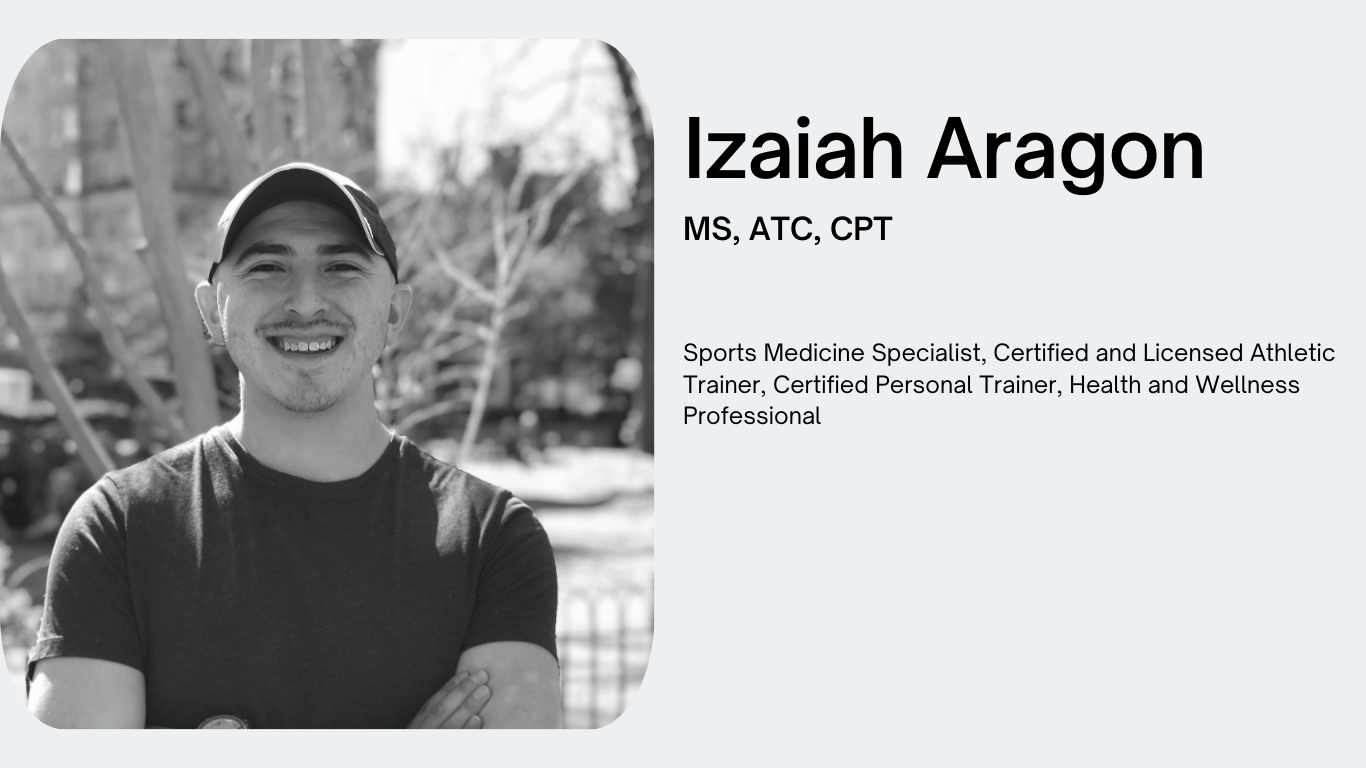 Izaiah Aragon

MS, ATC, CPT

Sports Medicine Specialist, Certified and Licensed Athletic Trainer, Certified Personal Trainer, Health and Wellness Professional